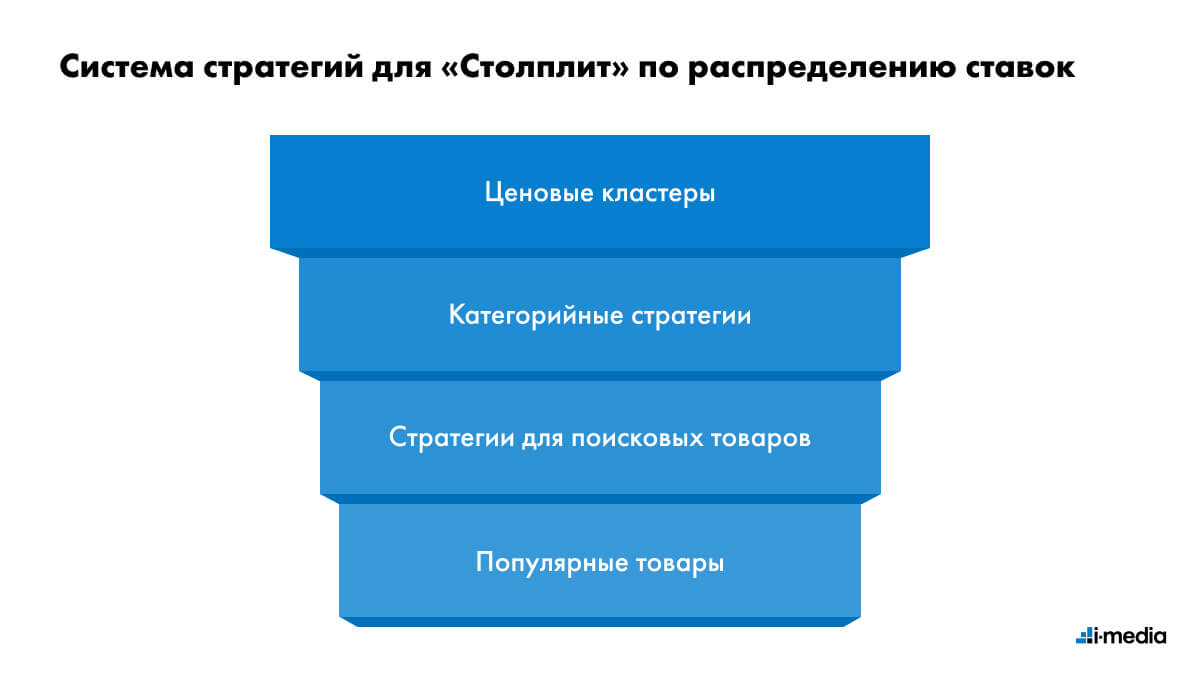 Система стратегий для «Столплит» по распределению ставок

Ценовые кластеры

Категорийные стратегии

Стратегии для поисковых товаров

Популярные товары

i-media